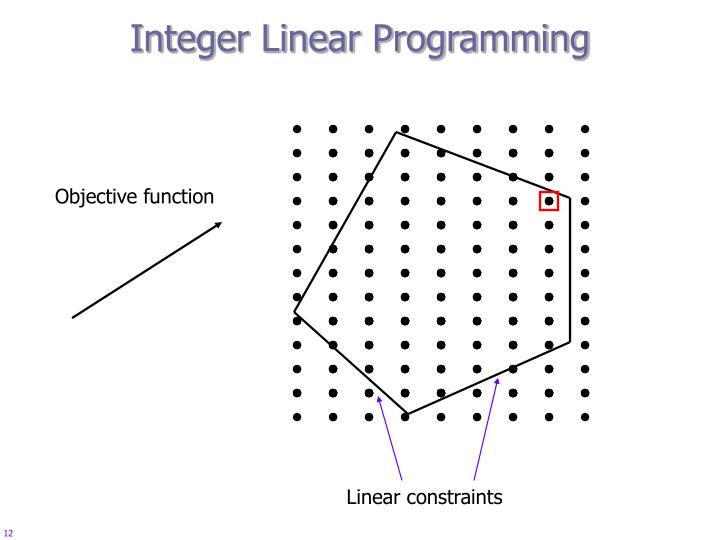 Integer Linear Programming

Objective function

Linear constraints

12